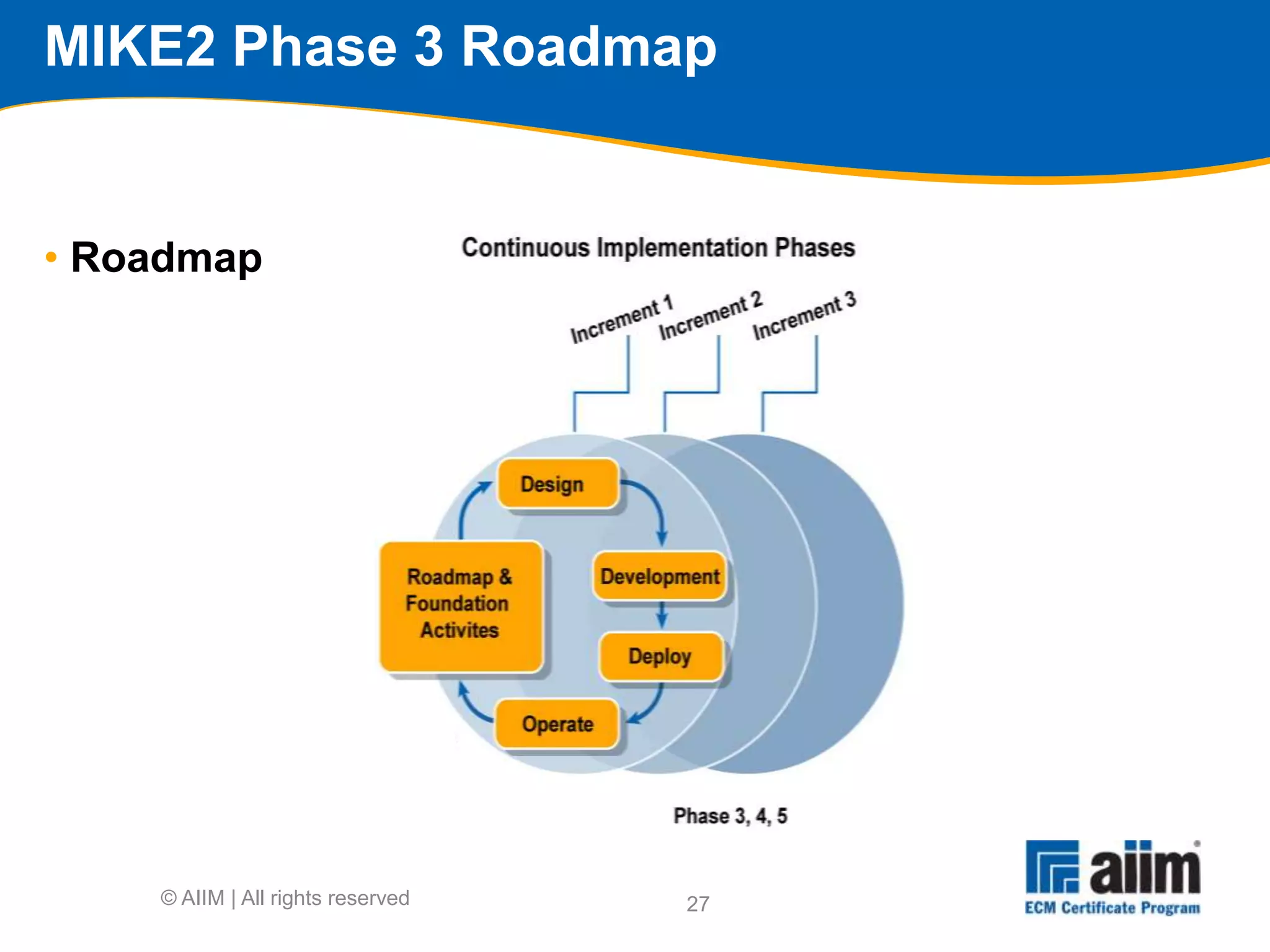 MIKE2 Phase 3 Roadmap

• Roadmap

Continuous Implementation Phases

Increment 1
Increment 2
Increment 3

Design
Roadmap & Foundation Activites
Development
Deploy
Operate

Phase 3, 4, 5

© AIIM | All rights reserved

27

aiim
ECM Certificate Program